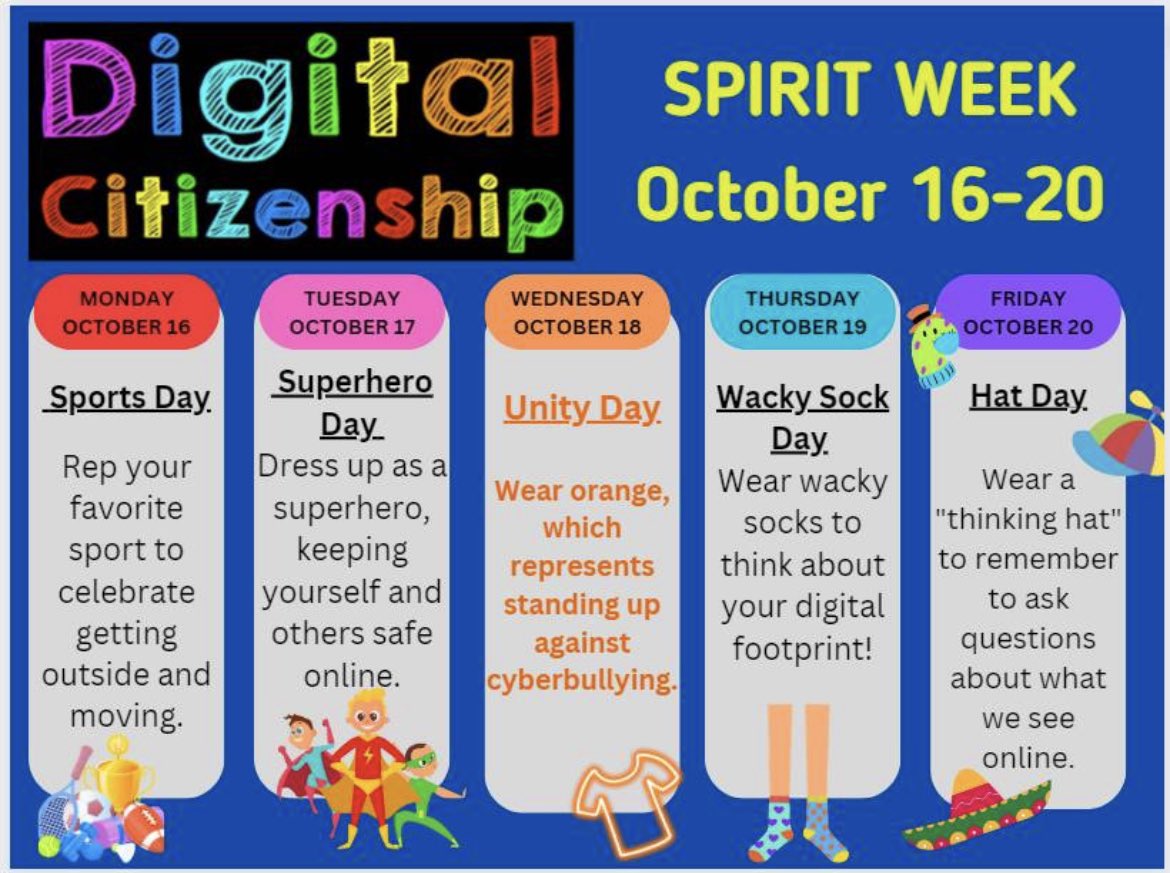 Digital Citizenship

SPIRIT WEEK
October 16-20

MONDAY
OCTOBER 16

Sports Day

Rep your favorite sport to celebrate getting outside and moving.

TUESDAY
OCTOBER 17

Superhero Day

Dress up as a superhero, keeping yourself and others safe online.

WEDNESDAY
OCTOBER 18

Unity Day

Wear orange, which represents standing up against cyberbullying.

THURSDAY
OCTOBER 19

Wacky Sock Day

Wear wacky socks to think about your digital footprint!

FRIDAY
OCTOBER 20

Hat Day

Wear a "thinking hat" to remember to ask questions about what we see online.